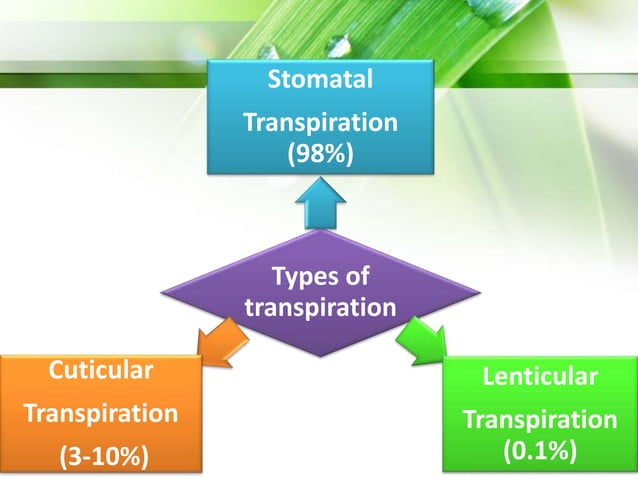 Stomatal Transpiration (98%)

Types of transpiration

Cuticular Transpiration (3-10%)

Lenticular Transpiration (0.1%)